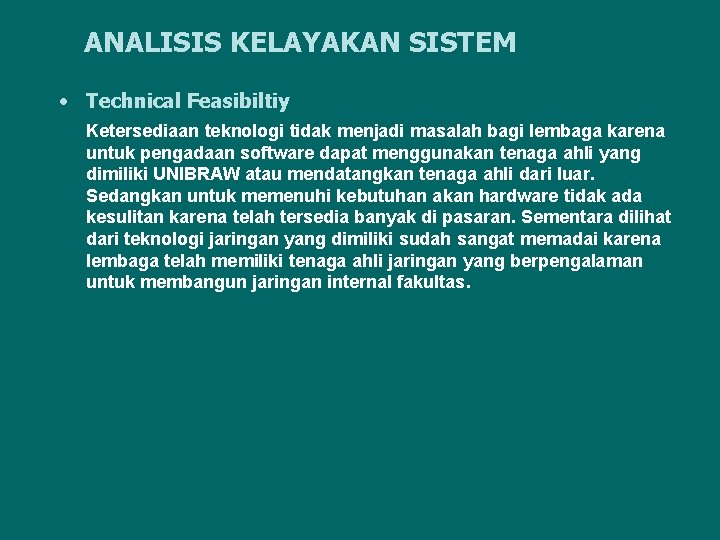 ANALISIS KELAYAKAN SISTEM

• Technical Feasibiltiy

Ketersediaan teknologi tidak menjadi masalah bagi lembaga karena untuk pengadaan software dapat menggunakan tenaga ahli yang dimiliki UNIBRAW atau mendatangkan tenaga ahli dari luar. Sedangkan untuk memenuhi kebutuhan akan hardware tidak ada kesulitan karena telah tersedia banyak di pasaran. Sementara dilihat dari teknologi jaringan yang dimiliki sudah sangat memadai karena lembaga telah memiliki tenaga ahli jaringan yang berpengalaman untuk membangun jaringan internal fakultas.